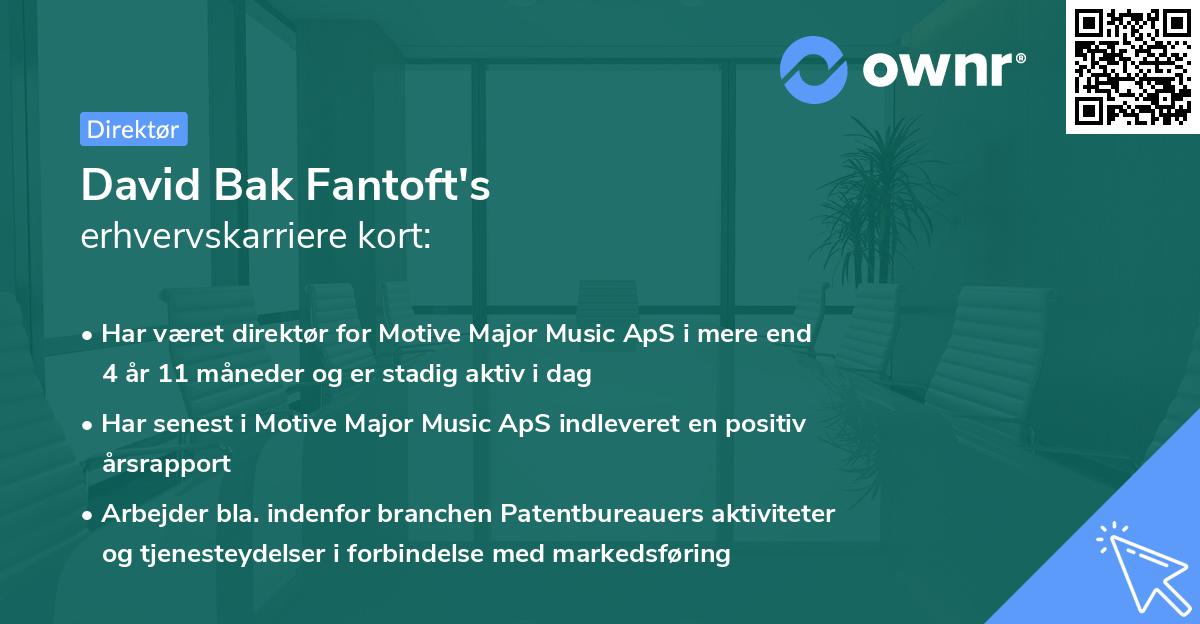 ownr®

Direktør

David Bak Fantoft's
erhvervskarriere kort:

• Har været direktør for Motive Major Music ApS i mere end 4 år 11 måneder og er stadig aktiv i dag

• Har senest i Motive Major Music ApS indleveret en positiv årsrapport

• Arbejder bla. indenfor branchen Patentbureauers aktiviteter og tjenesteydelser i forbindelse med markedsføring